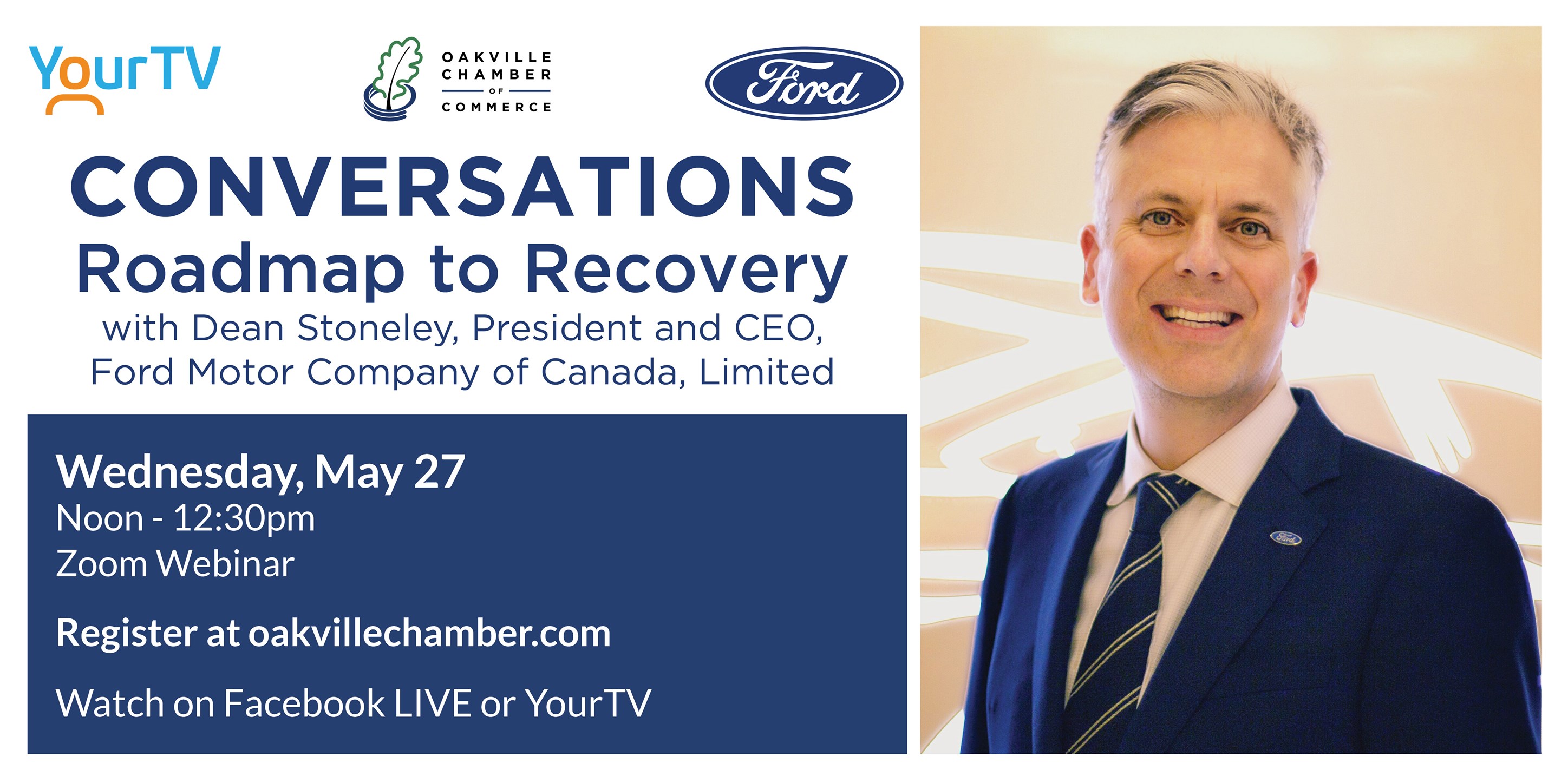 YourTV

OAKVILLE CHAMBER OF COMMERCE

Ford

CONVERSATIONS
Roadmap to Recovery
with Dean Stoneley, President and CEO, Ford Motor Company of Canada, Limited

Wednesday, May 27
Noon - 12:30pm
Zoom Webinar

Register at oakvillechamber.com

Watch on Facebook LIVE or YourTV

Ford